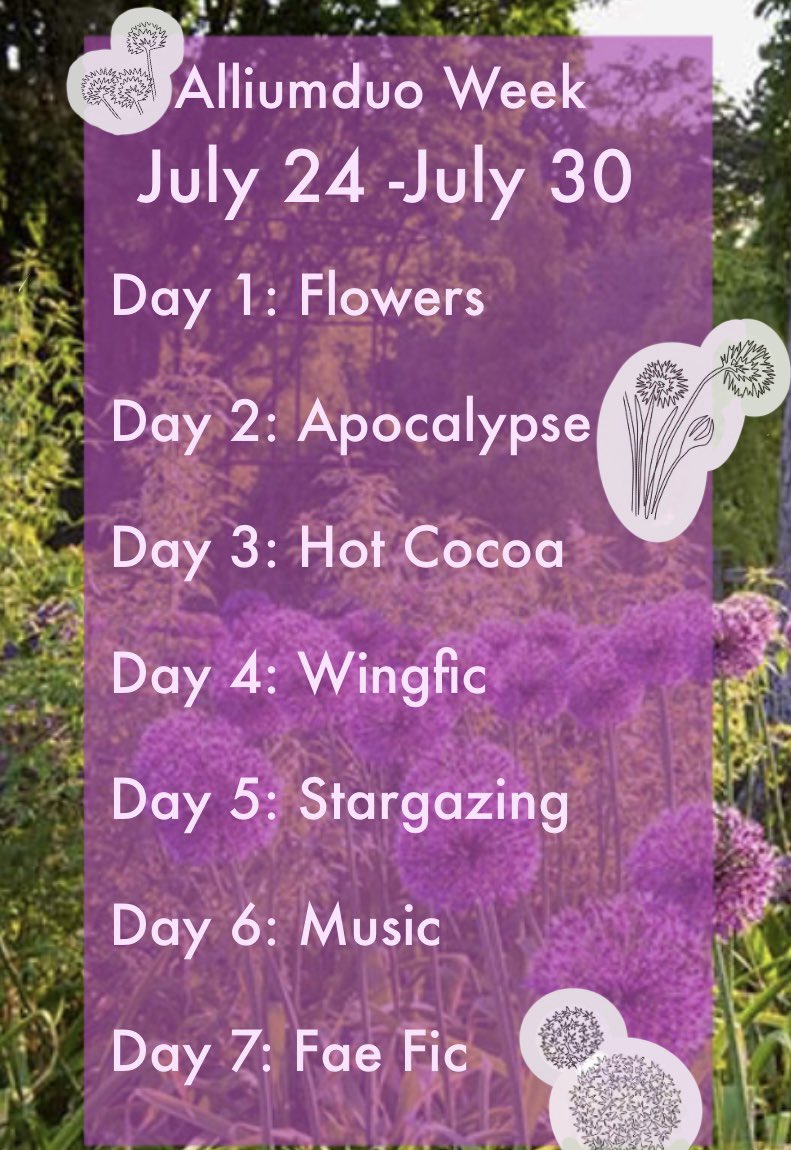 Alliumduo Week
July 24 -July 30

Day 1: Flowers

Day 2: Apocalypse

Day 3: Hot Cocoa

Day 4: Wingfic

Day 5: Stargazing

Day 6: Music

Day 7: Fae Fic